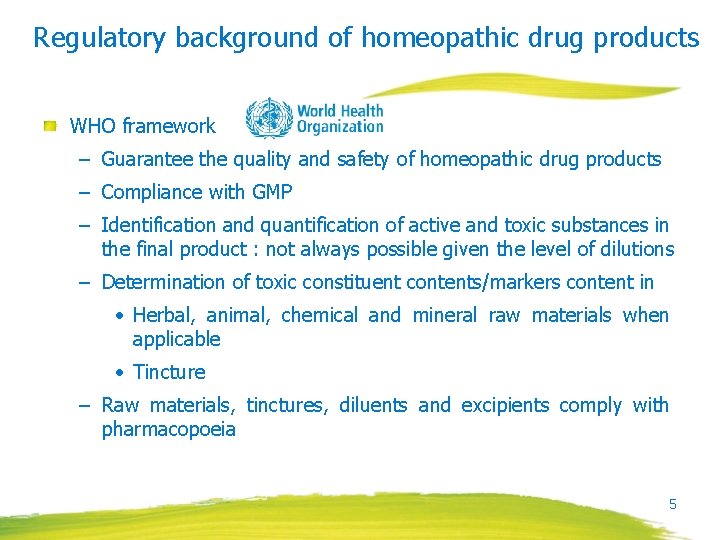 Regulatory background of homeopathic drug products

WHO framework World Health Organization

– Guarantee the quality and safety of homeopathic drug products

– Compliance with GMP

– Identification and quantification of active and toxic substances in the final product : not always possible given the level of dilutions

– Determination of toxic constituent contents/markers content in

• Herbal, animal, chemical and mineral raw materials when applicable

• Tincture

– Raw materials, tinctures, diluents and excipients comply with pharmacopoeia

5